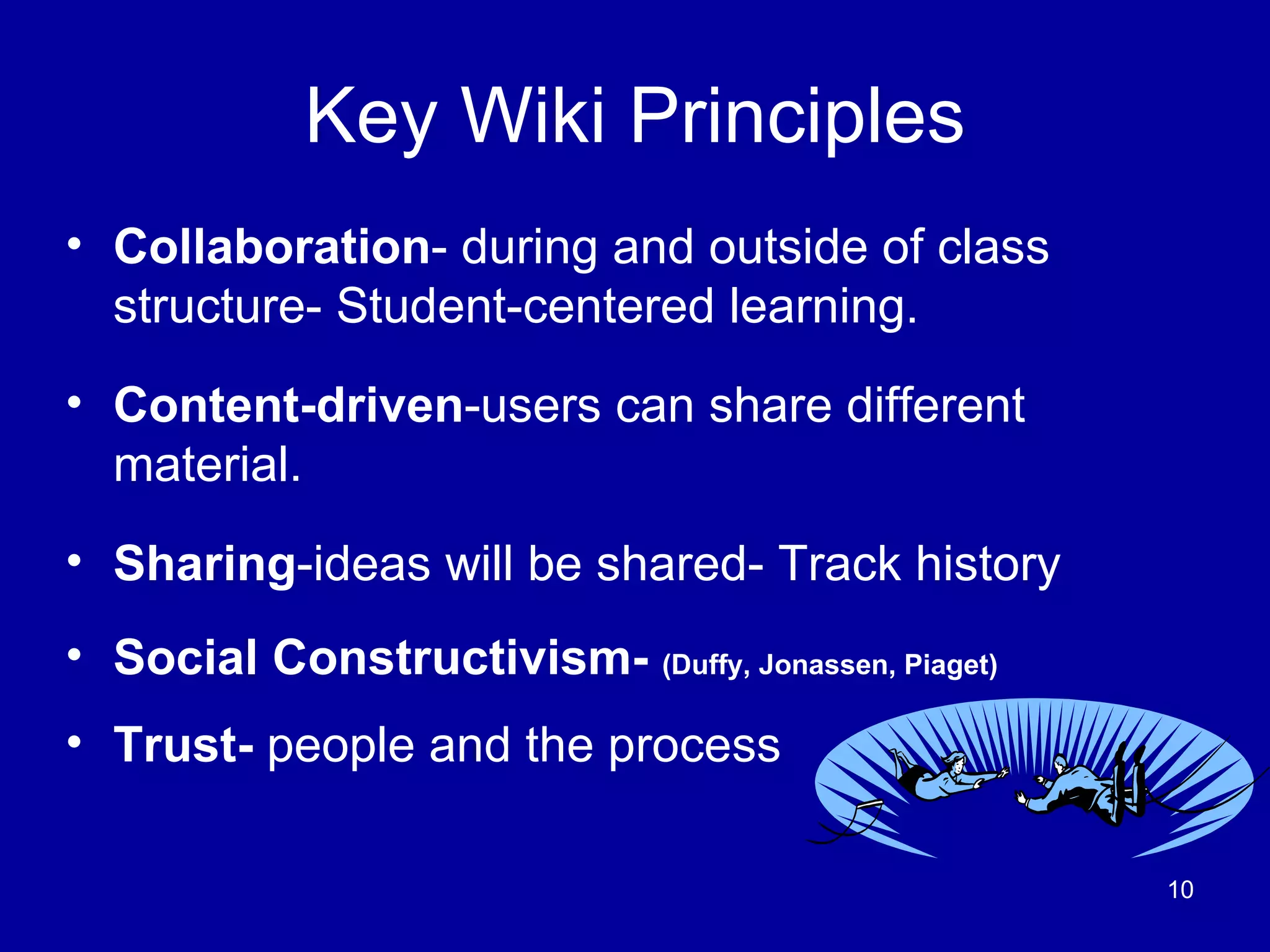 Key Wiki Principles

• Collaboration- during and outside of class structure- Student-centered learning.

• Content-driven-users can share different material.

• Sharing-ideas will be shared- Track history

• Social Constructivism- (Duffy, Jonassen, Piaget)

• Trust- people and the process

10